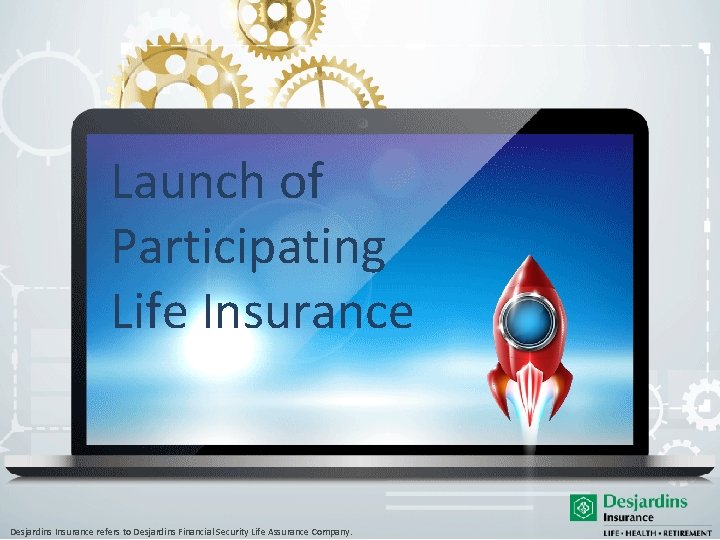 Launch of Participating Life Insurance

Desjardins Insurance refers to Desjardins Financial Security Life Assurance Company.

Desjardins Insurance
LIFE • HEALTH • RETIREMENT